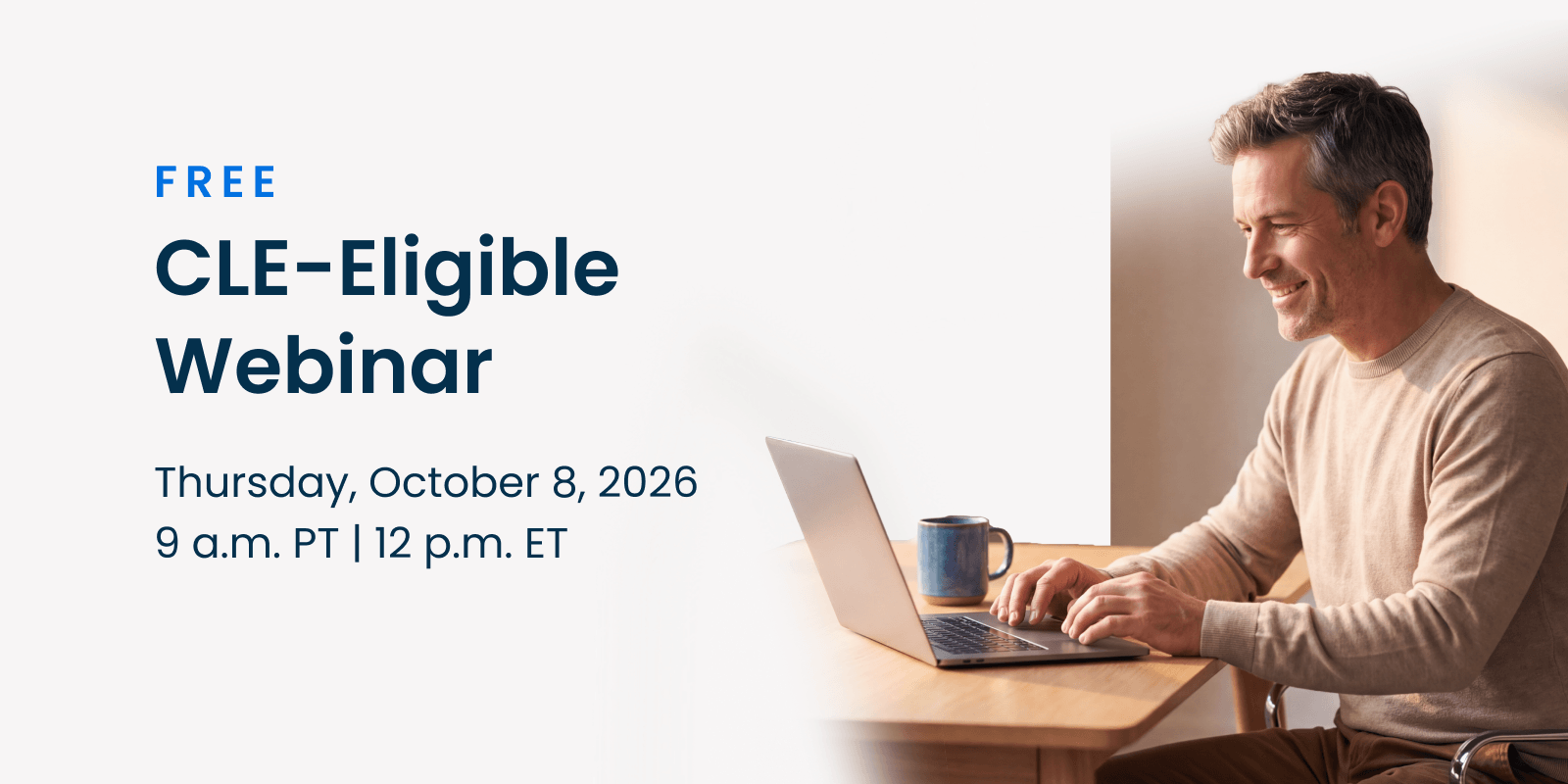 FREE

CLE-Eligible Webinar

Thursday, October 8, 2026
9 a.m. PT | 12 p.m. ET